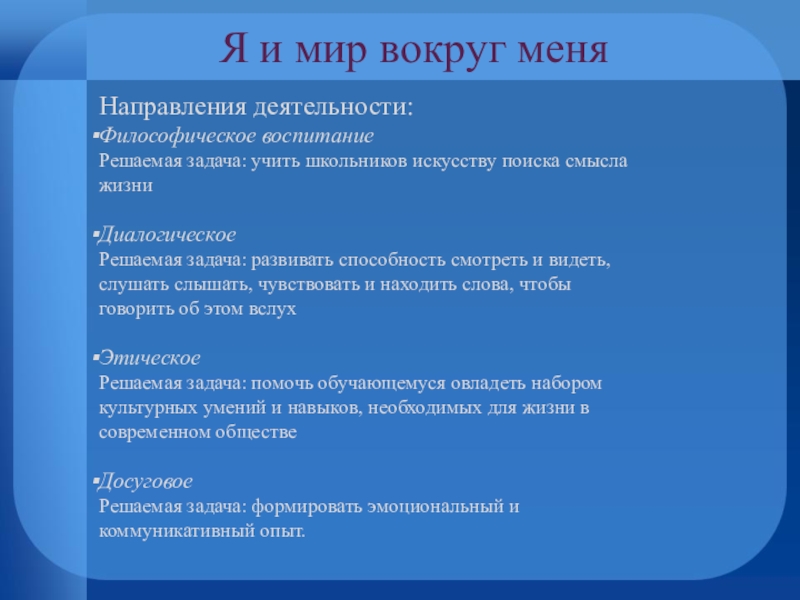 Я и мир вокруг меня

Направления деятельности:

▪Философическое воспитание
Решаемая задача: учить школьников искусству поиска смысла жизни

▪Диалогическое
Решаемая задача: развивать способность смотреть и видеть, слушать слышать, чувствовать и находить слова, чтобы говорить об этом вслух

▪Этическое
Решаемая задача: помочь обучающемуся овладеть набором культурных умений и навыков, необходимых для жизни в современном обществе

▪Досуговое
Решаемая задача: формировать эмоциональный и коммуникативный опыт.